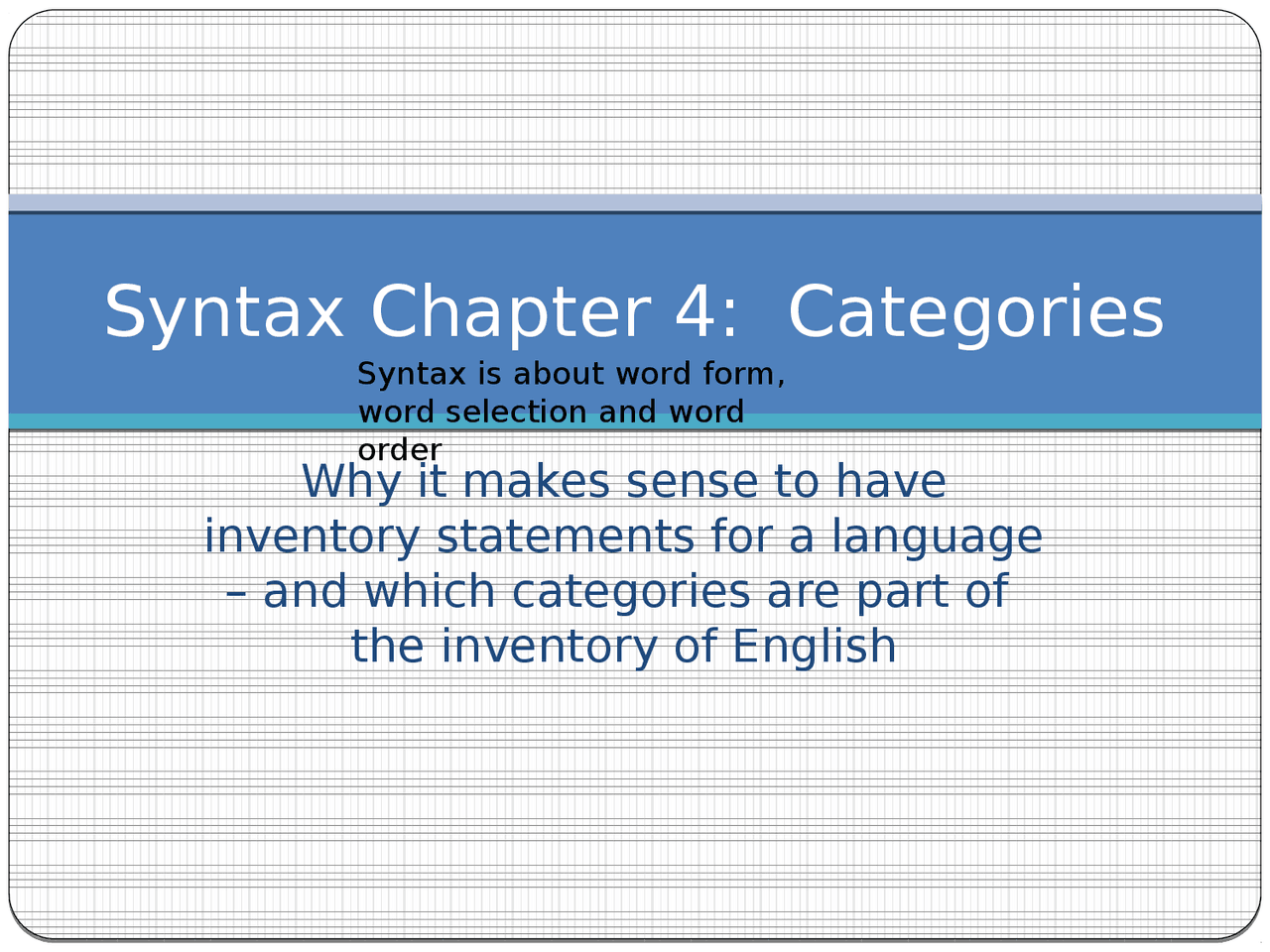 Syntax Chapter 4: Categories

Syntax is about word form, word selection and word order

Why it makes sense to have inventory statements for a language – and which categories are part of the inventory of English